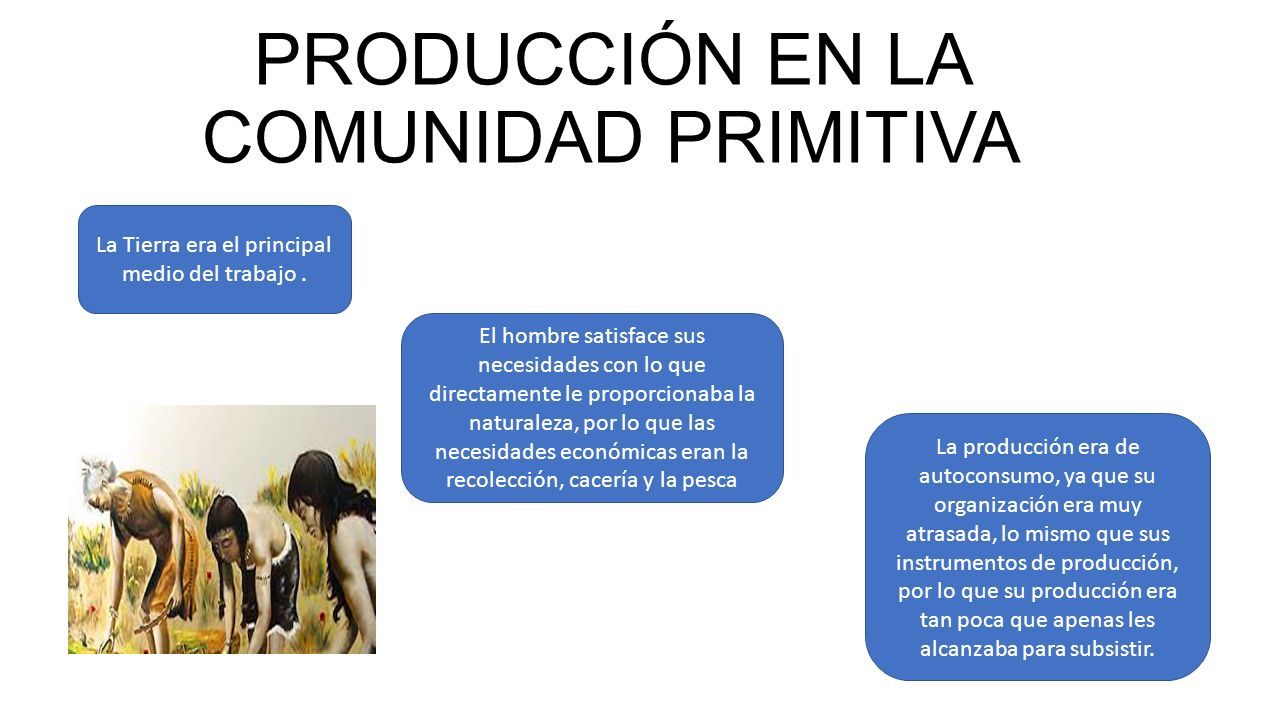 PRODUCCIÓN EN LA COMUNIDAD PRIMITIVA

La Tierra era el principal medio del trabajo .

El hombre satisface sus necesidades con lo que directamente le proporcionaba la naturaleza, por lo que las necesidades económicas eran la recolección, cacería y la pesca

La producción era de autoconsumo, ya que su organización era muy atrasada, lo mismo que sus instrumentos de producción, por lo que su producción era tan poca que apenas les alcanzaba para subsistir.